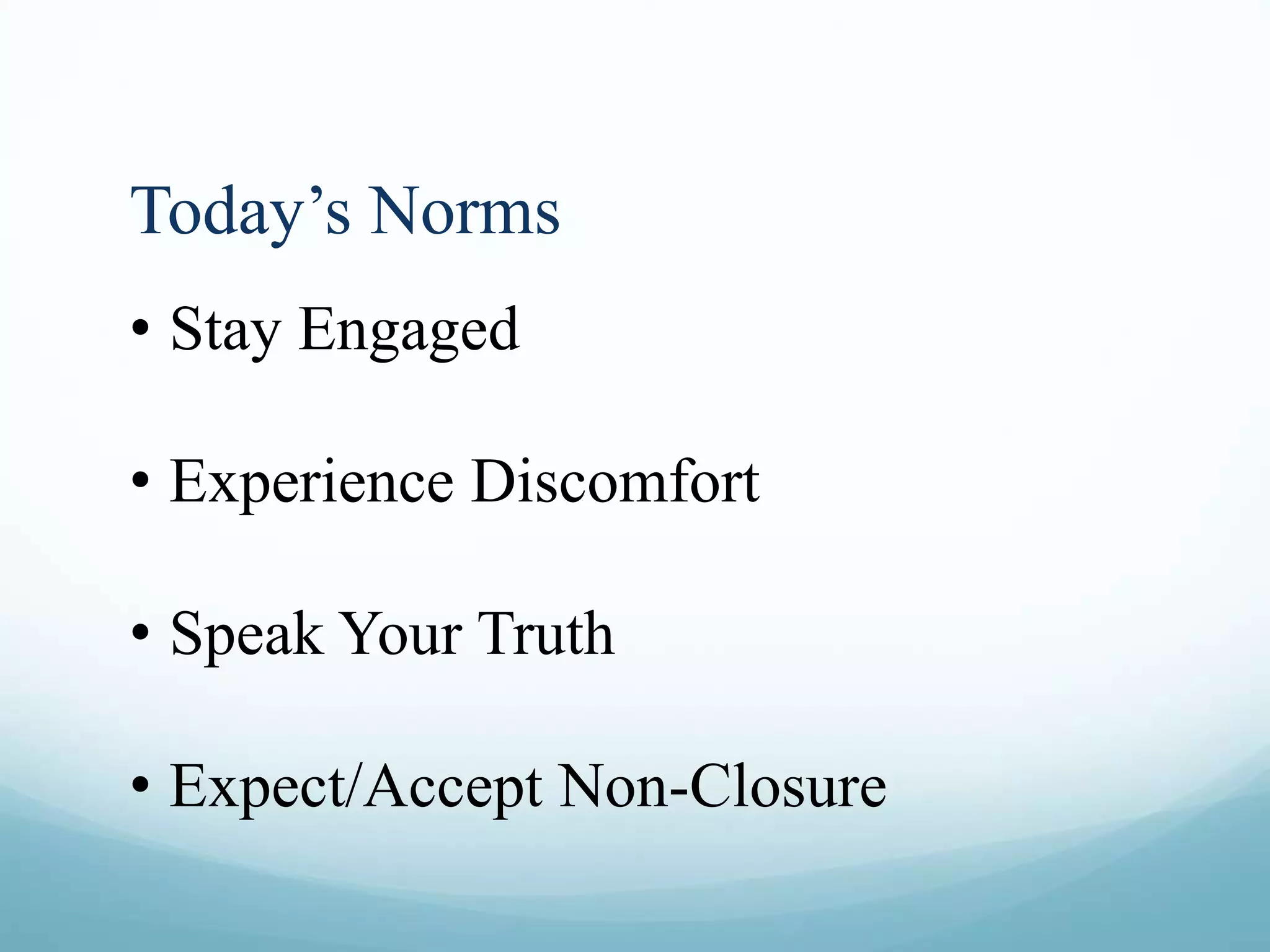 Today’s Norms

• Stay Engaged

• Experience Discomfort

• Speak Your Truth

• Expect/Accept Non-Closure